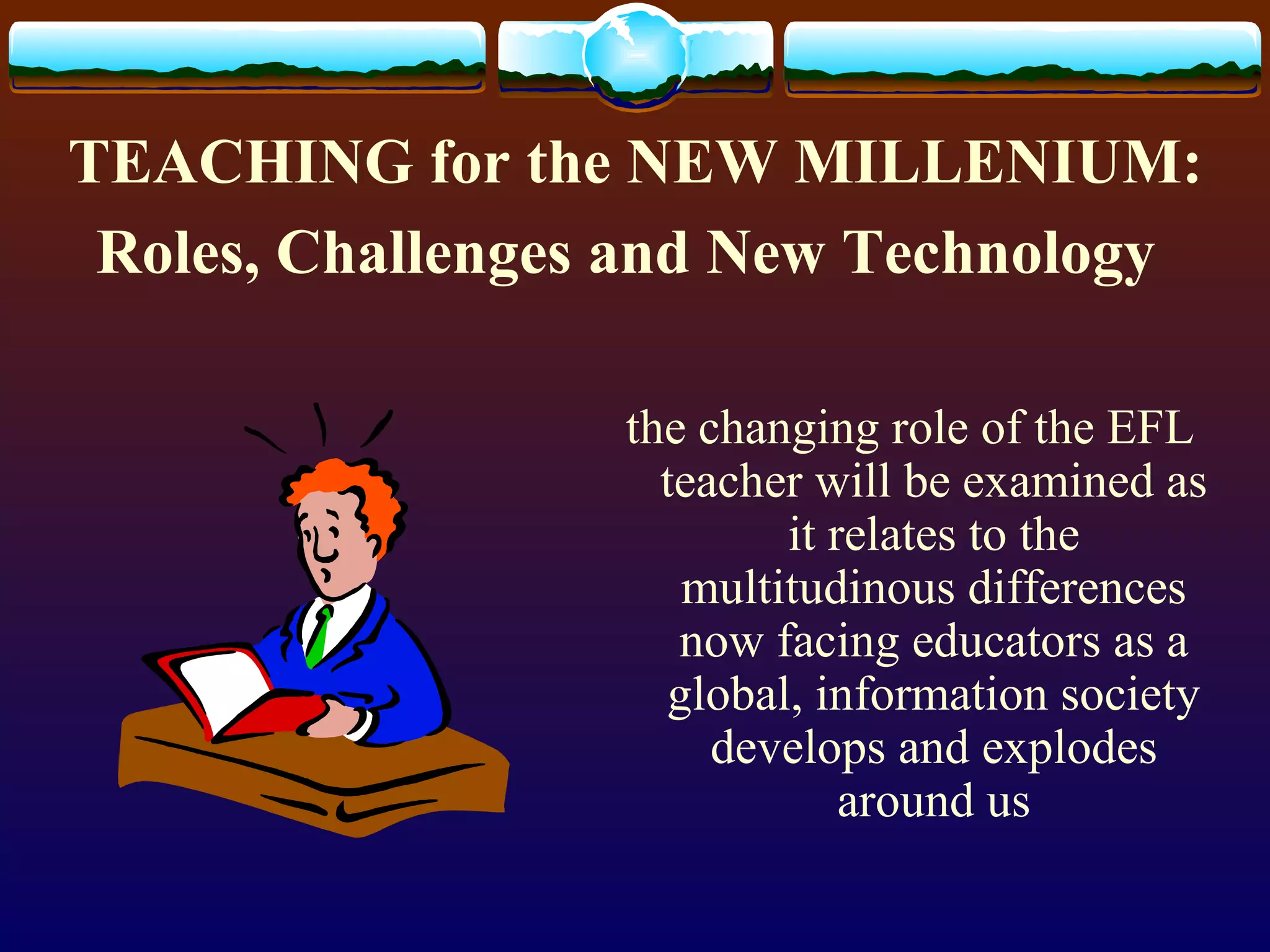 TEACHING for the NEW MILLENIUM:
Roles, Challenges and New Technology

the changing role of the EFL teacher will be examined as it relates to the multitudinous differences now facing educators as a global, information society develops and explodes around us